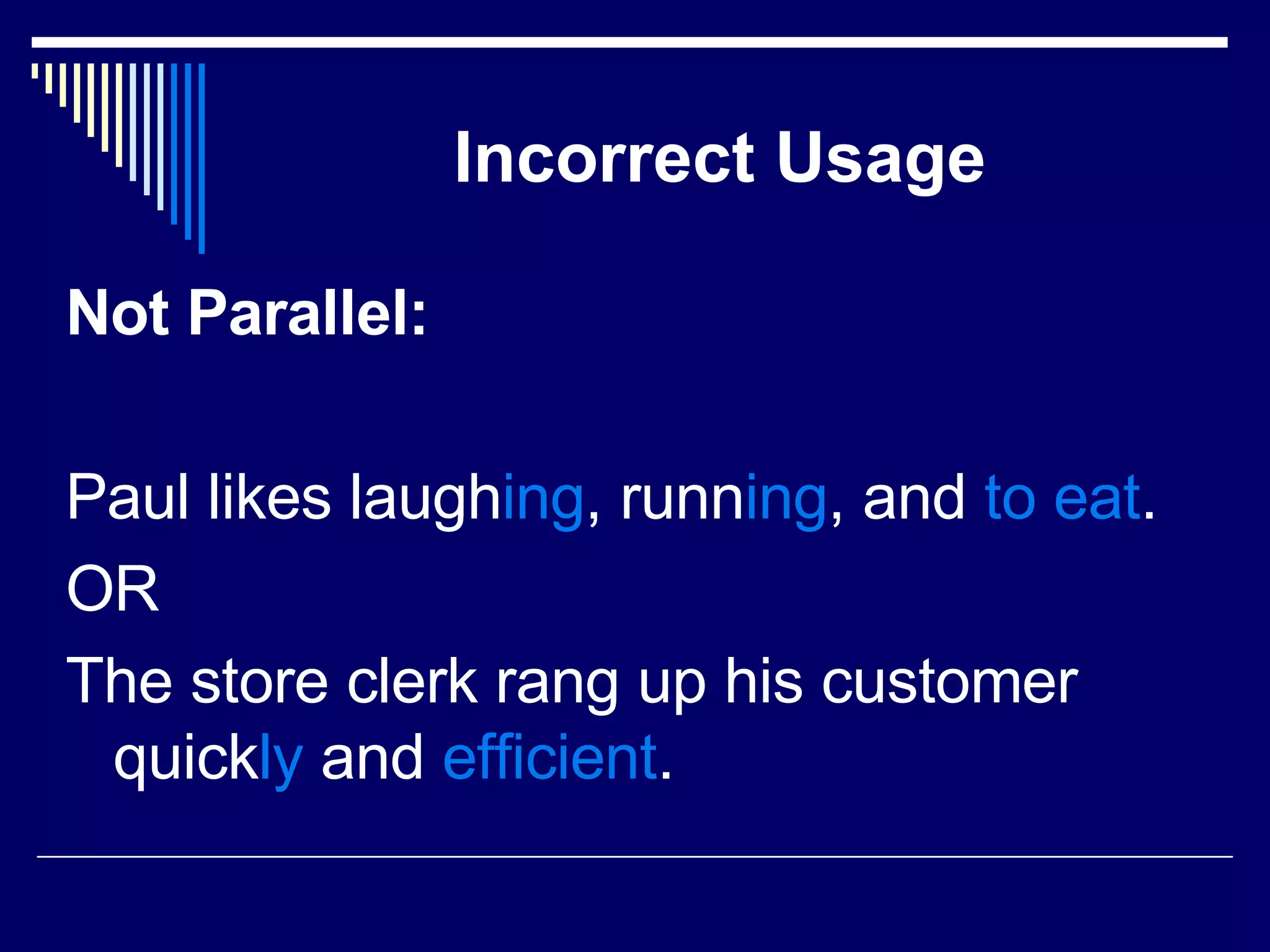 Incorrect Usage

Not Parallel:

Paul likes laughing, running, and to eat.

OR

The store clerk rang up his customer quickly and efficient.